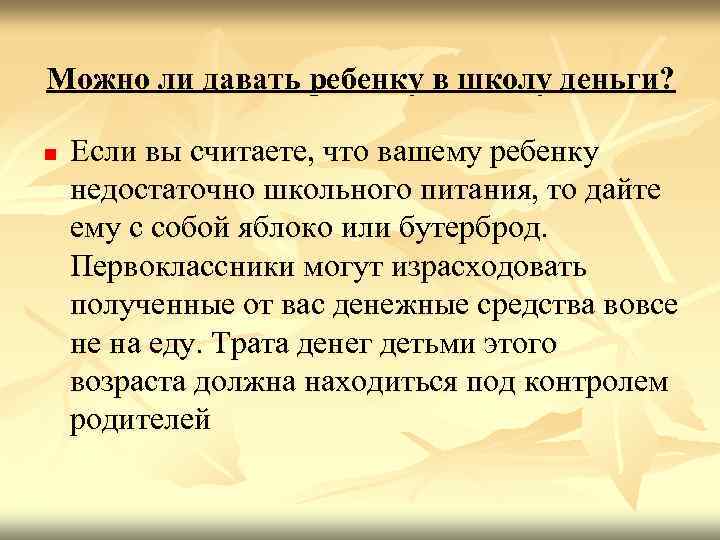 Можно ли давать ребенку в школу деньги?

Если вы считаете, что вашему ребенку недостаточно школьного питания, то дайте ему с собой яблоко или бутерброд. Первоклассники могут израсходовать полученные от вас денежные средства вовсе не на еду. Трата денег детьми этого возраста должна находиться под контролем родителей